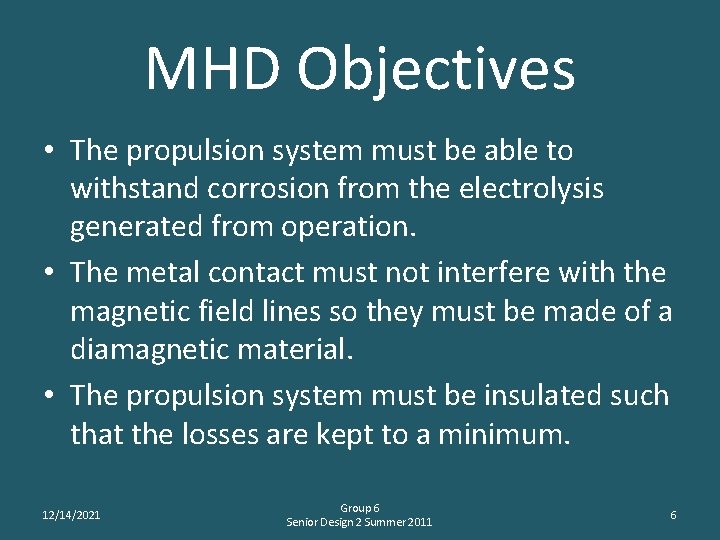 MHD Objectives

• The propulsion system must be able to withstand corrosion from the electrolysis generated from operation.
• The metal contact must not interfere with the magnetic field lines so they must be made of a diamagnetic material.
• The propulsion system must be insulated such that the losses are kept to a minimum.

12/14/2021

Group 6
Senior Design 2 Summer 2011

6